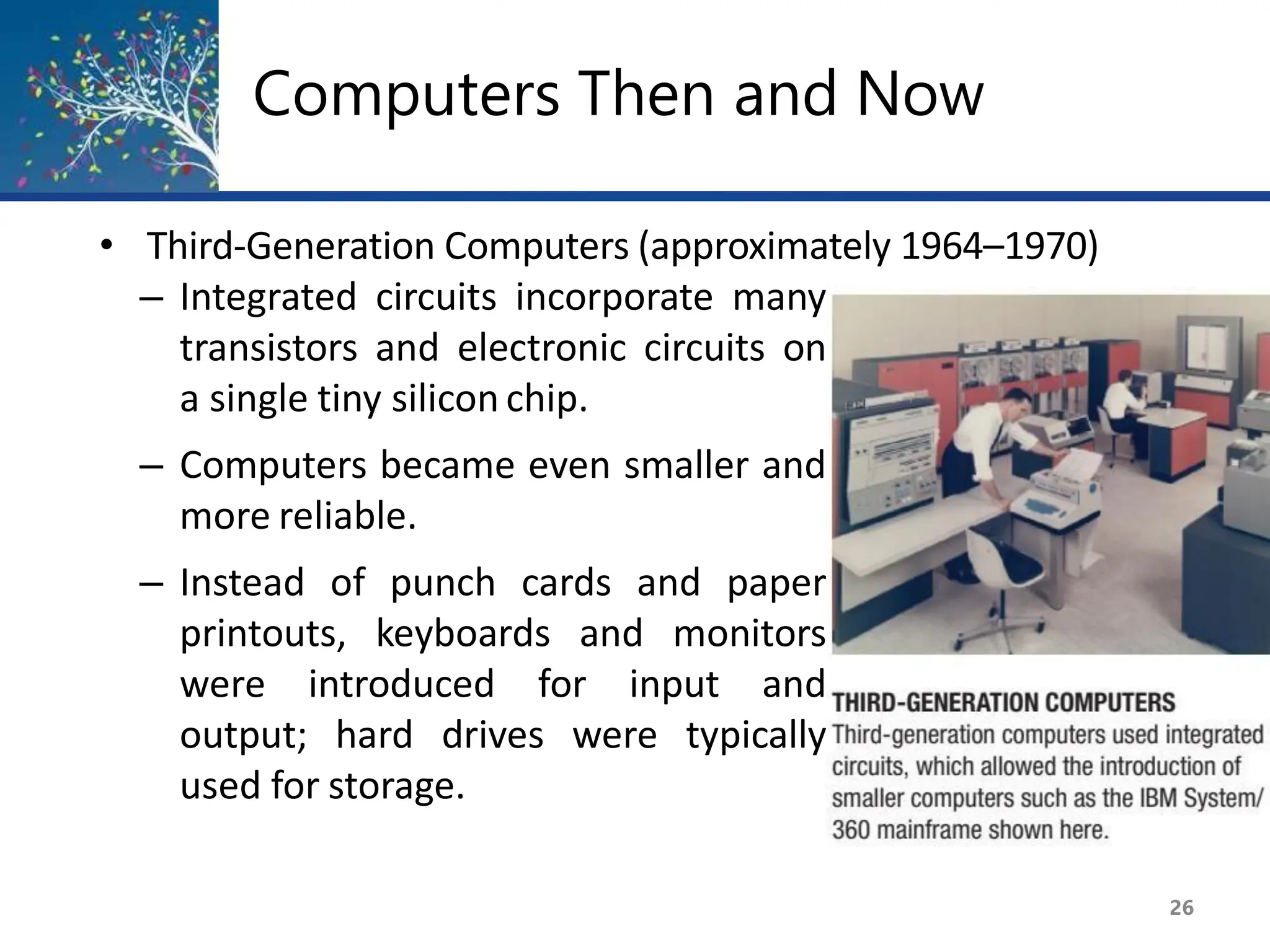 Computers Then and Now

• Third-Generation Computers (approximately 1964–1970)

– Integrated circuits incorporate many transistors and electronic circuits on a single tiny silicon chip.

– Computers became even smaller and more reliable.

– Instead of punch cards and paper printouts, keyboards and monitors were introduced for input and output; hard drives were typically used for storage.

THIRD-GENERATION COMPUTERS
Third-generation computers used integrated circuits, which allowed the introduction of smaller computers such as the IBM System/360 mainframe shown here.

26